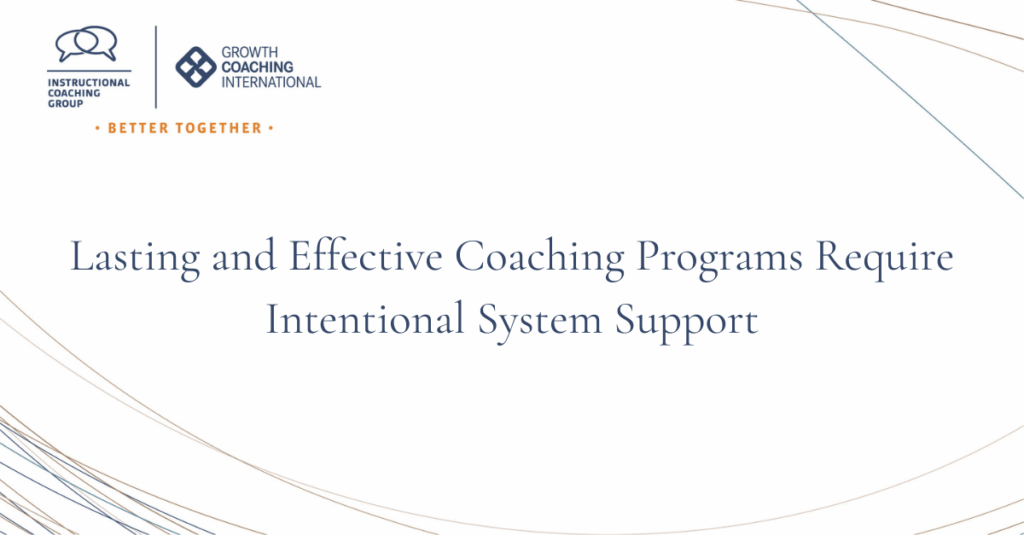 INSTRUCTIONAL COACHING GROUP

GROWTH COACHING INTERNATIONAL

• BETTER TOGETHER •

Lasting and Effective Coaching Programs Require Intentional System Support